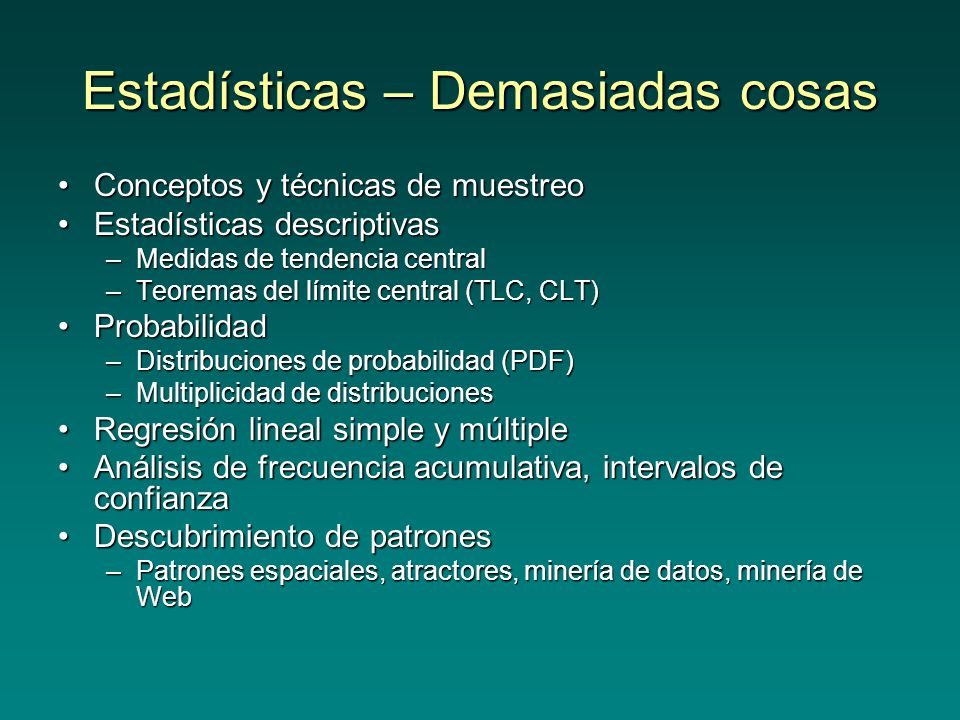 Estadísticas – Demasiadas cosas

• Conceptos y técnicas de muestreo
• Estadísticas descriptivas
– Medidas de tendencia central
– Teoremas del límite central (TLC, CLT)
• Probabilidad
– Distribuciones de probabilidad (PDF)
– Multiplicidad de distribuciones
• Regresión lineal simple y múltiple
• Análisis de frecuencia acumulativa, intervalos de confianza
• Descubrimiento de patrones
– Patrones espaciales, atractores, minería de datos, minería de Web